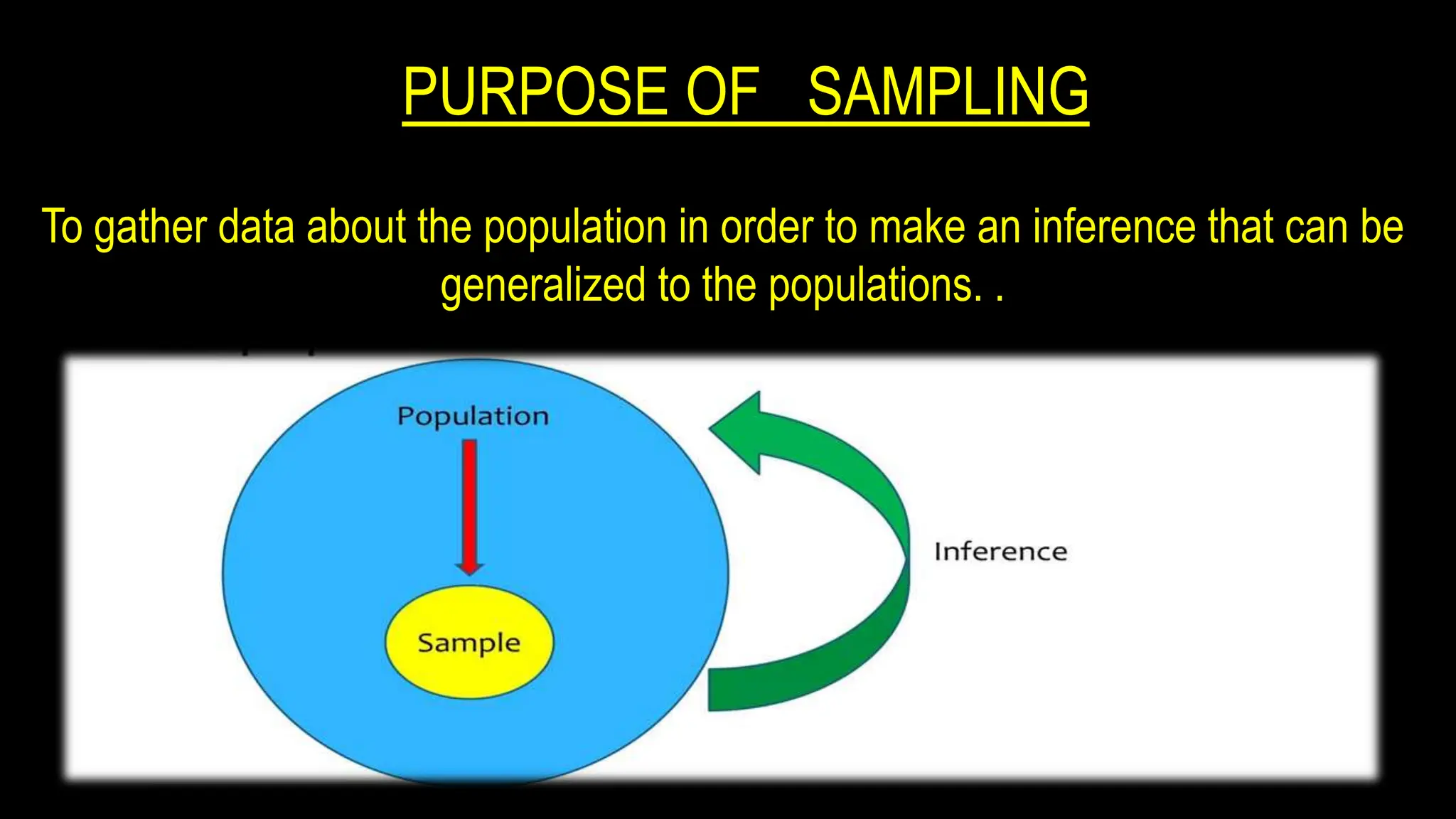 PURPOSE OF SAMPLING

To gather data about the population in order to make an inference that can be generalized to the populations. .

Population

Sample

Inference